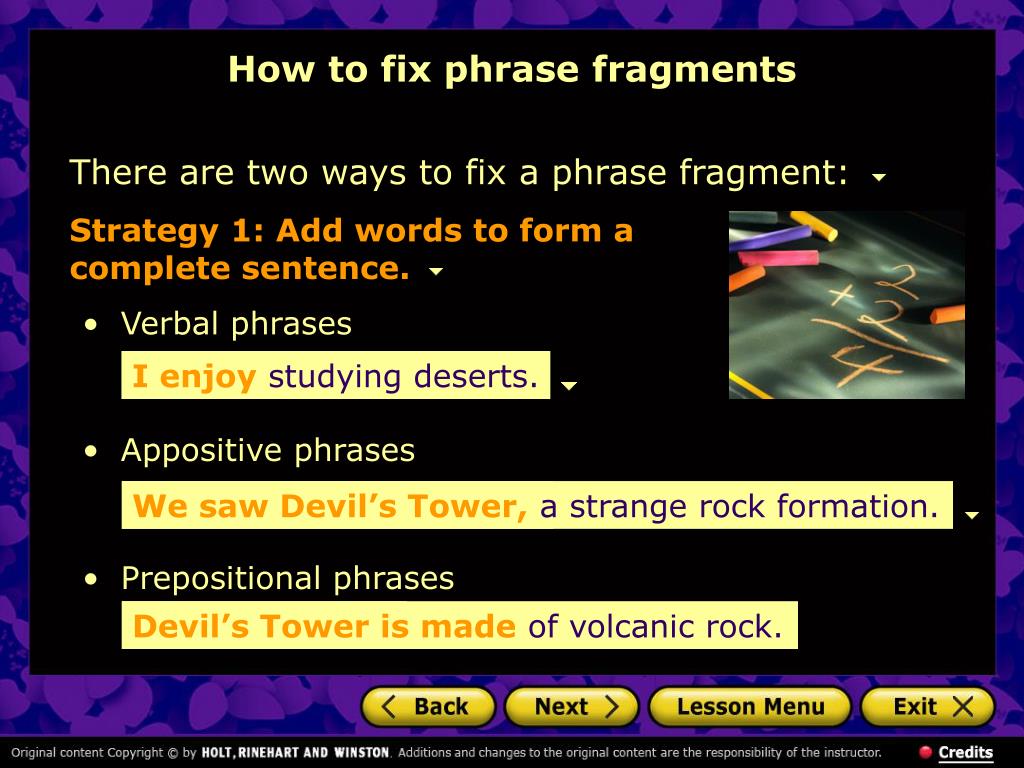 How to fix phrase fragments

There are two ways to fix a phrase fragment:

Strategy 1: Add words to form a complete sentence.

• Verbal phrases

I enjoy studying deserts.

• Appositive phrases

We saw Devil's Tower, a strange rock formation.

• Prepositional phrases

Devil's Tower is made of volcanic rock.

Back
Next
Lesson Menu
Exit

Original content Copyright © by HOLT, RINEHART AND WINSTON. Additions and changes to the original content are the responsibility of the instructor.

Credits